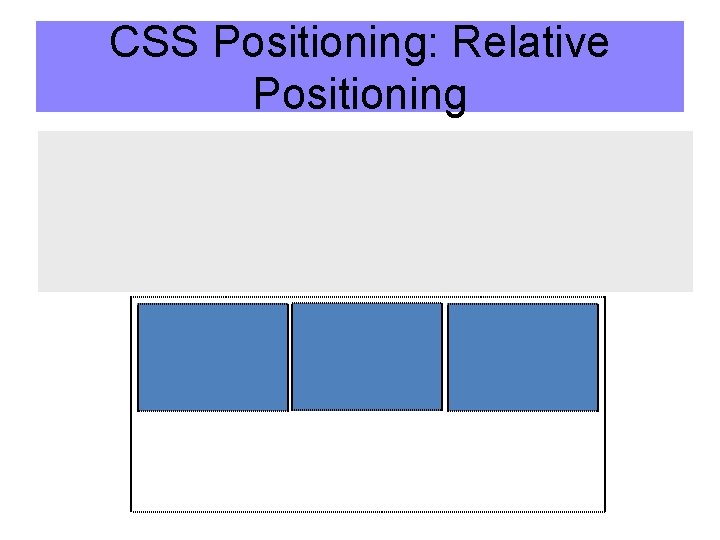 CSS Positioning: Relative Positioning